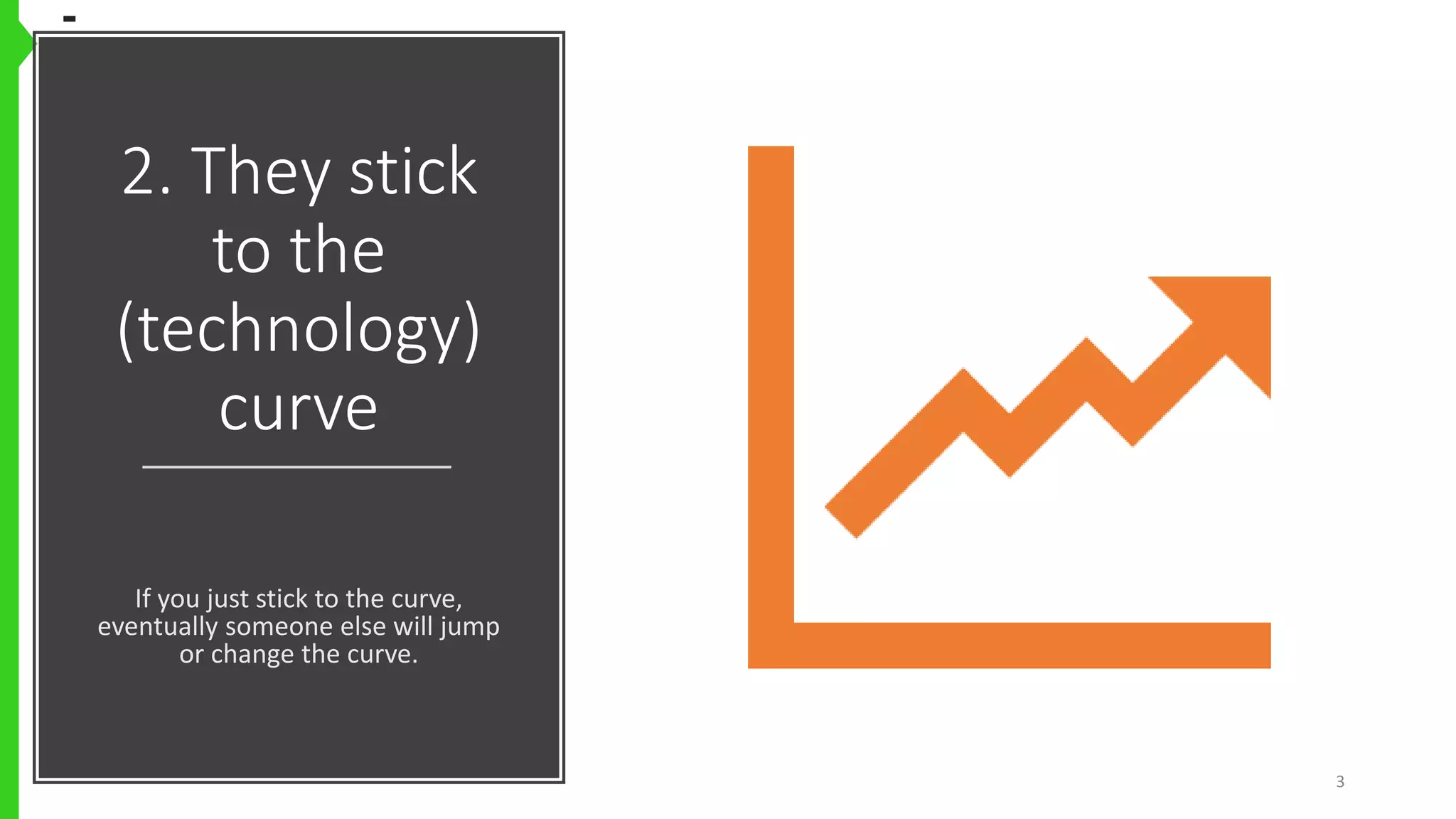 2. They stick to the (technology) curve

If you just stick to the curve, eventually someone else will jump or change the curve.

3